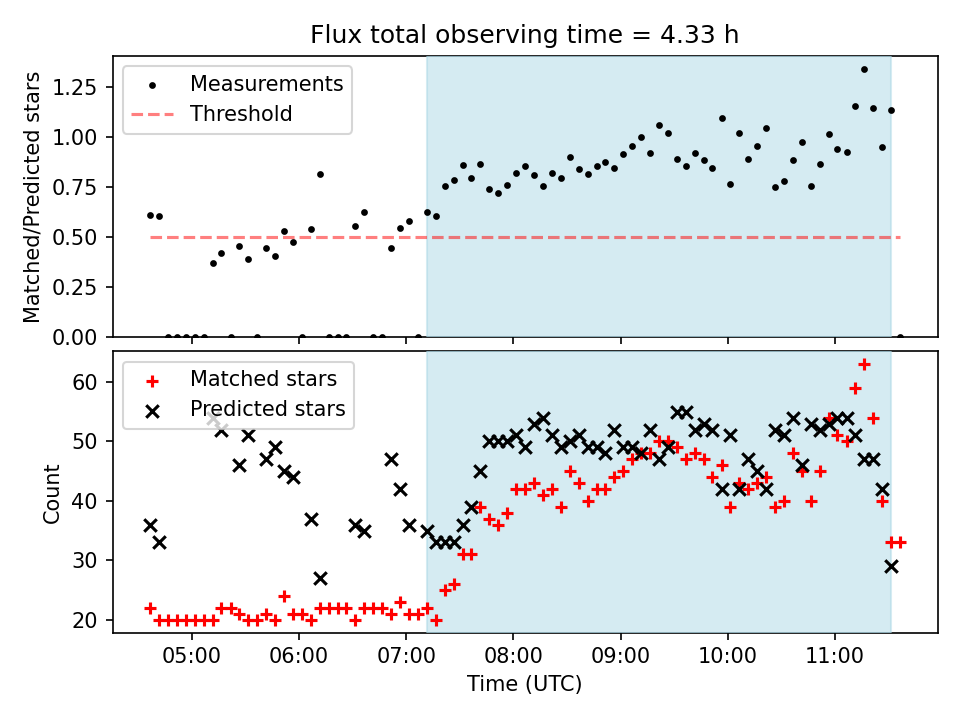 Flux total observing time = 4.33 h

Measurements
Threshold

Matched/Predicted stars

1.25
1.00
0.75
0.50
0.25
0.00

Matched stars
Predicted stars

Count

60
50
40
30
20

05:00 06:00 07:00 08:00 09:00 10:00 11:00

Time (UTC)